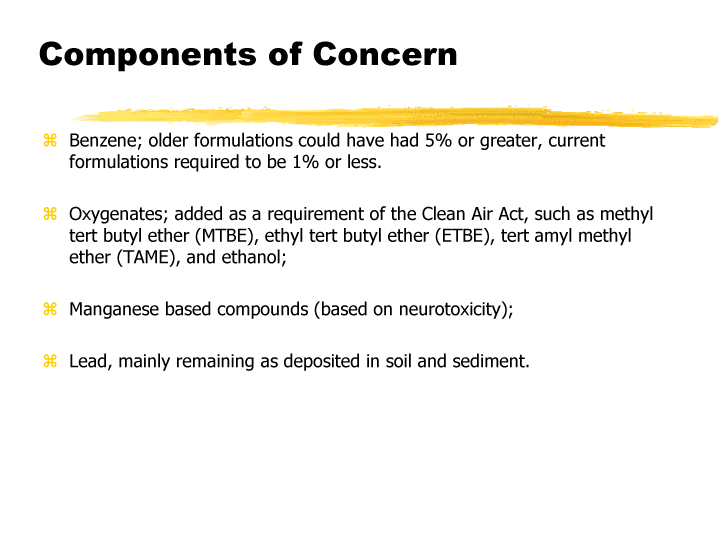 Components of Concern

⌘ Benzene; older formulations could have had 5% or greater, current formulations required to be 1% or less.

⌘ Oxygenates; added as a requirement of the Clean Air Act, such as methyl tert butyl ether (MTBE), ethyl tert butyl ether (ETBE), tert amyl methyl ether (TAME), and ethanol;

⌘ Manganese based compounds (based on neurotoxicity);

⌘ Lead, mainly remaining as deposited in soil and sediment.